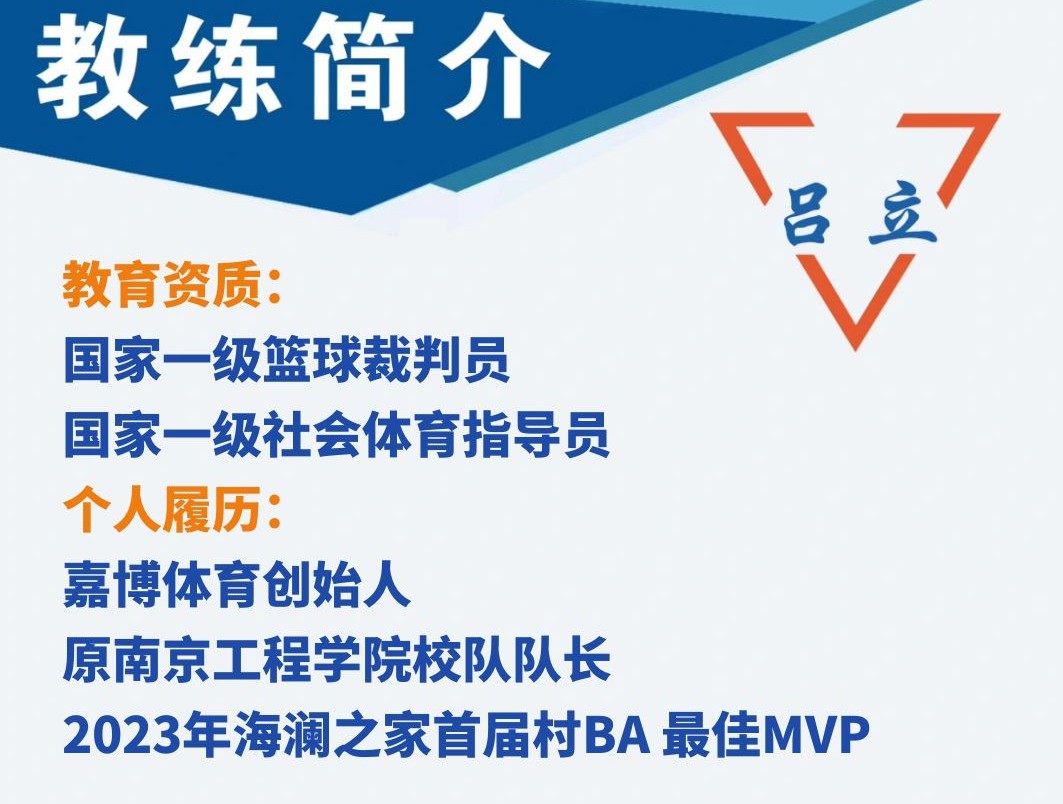 教练简介

吕立

教育资质:
国家一级篮球裁判员
国家一级社会体育指导员
个人履历:
嘉博体育创始人
原南京工程学院校队队长
2023年海澜之家首届村BA 最佳MVP